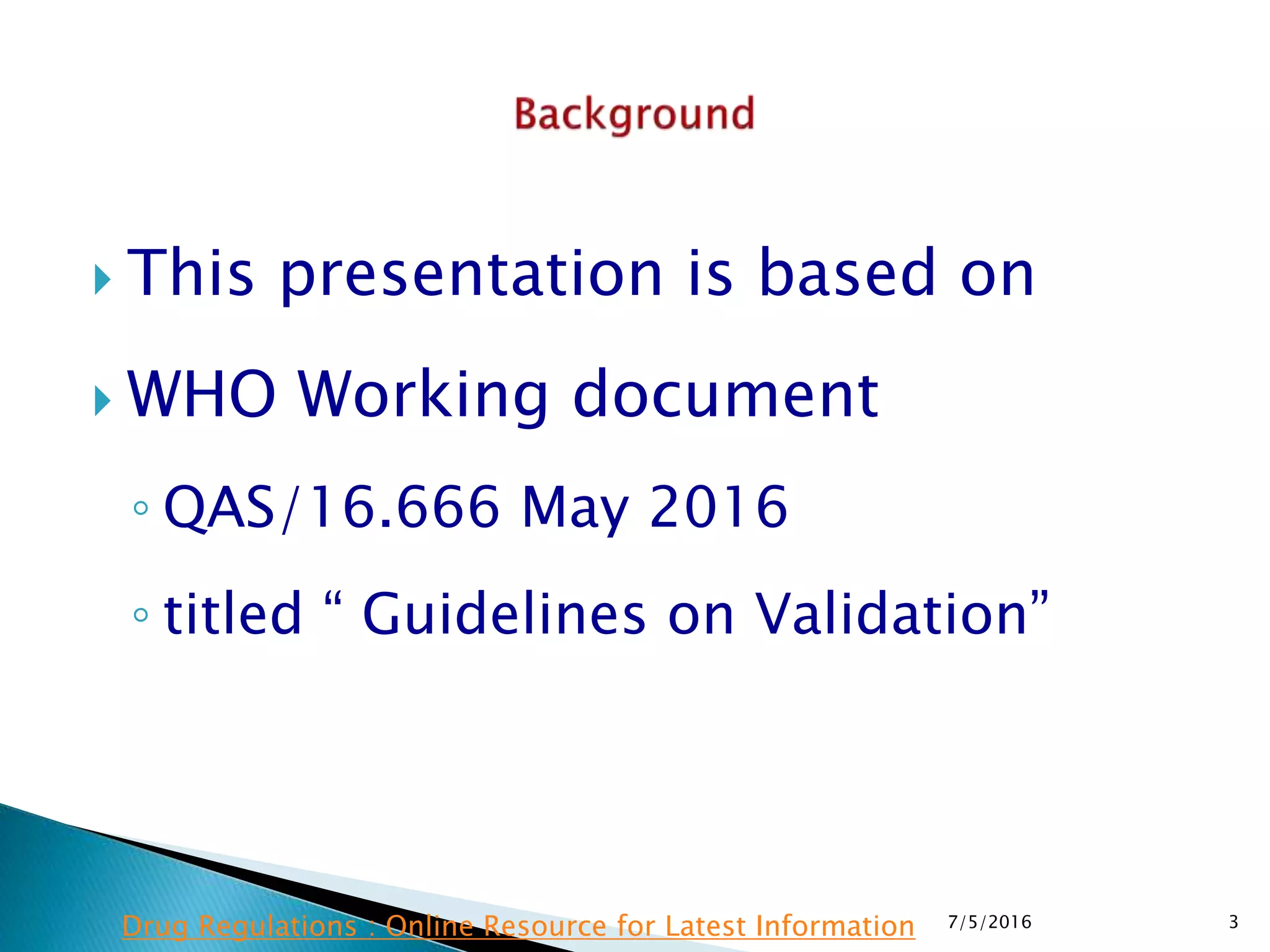 Background

This presentation is based on

WHO Working document

QAS/16.666 May 2016

titled “ Guidelines on Validation”

Drug Regulations : Online Resource for Latest Information 7/5/2016 3